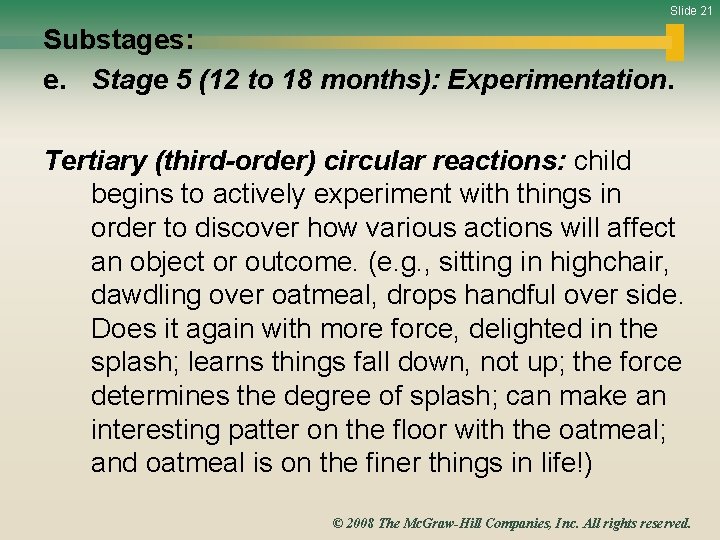 Slide 21

Substages:

e. Stage 5 (12 to 18 months): Experimentation.

Tertiary (third-order) circular reactions: child begins to actively experiment with things in order to discover how various actions will affect an object or outcome. (e.g., sitting in highchair, dawdling over oatmeal, drops handful over side. Does it again with more force, delighted in the splash; learns things fall down, not up; the force determines the degree of splash; can make an interesting patter on the floor with the oatmeal; and oatmeal is on the finer things in life!)

© 2008 The McGraw-Hill Companies, Inc. All rights reserved.